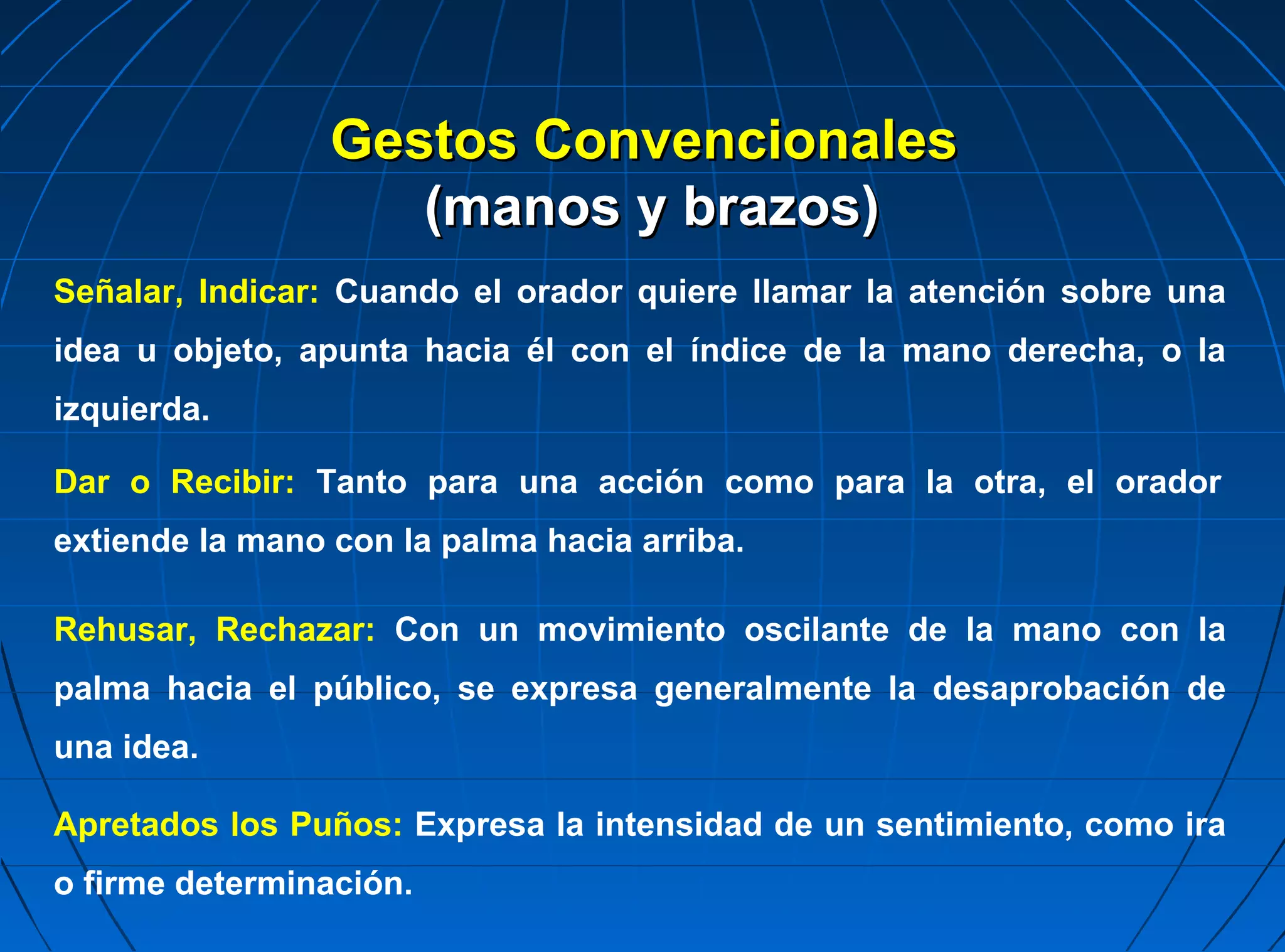 Gestos Convencionales
(manos y brazos)

Señalar, Indicar: Cuando el orador quiere llamar la atención sobre una idea u objeto, apunta hacia él con el índice de la mano derecha, o la izquierda.

Dar o Recibir: Tanto para una acción como para la otra, el orador extiende la mano con la palma hacia arriba.

Rehusar, Rechazar: Con un movimiento oscilante de la mano con la palma hacia el público, se expresa generalmente la desaprobación de una idea.

Apretados los Puños: Expresa la intensidad de un sentimiento, como ira o firme determinación.